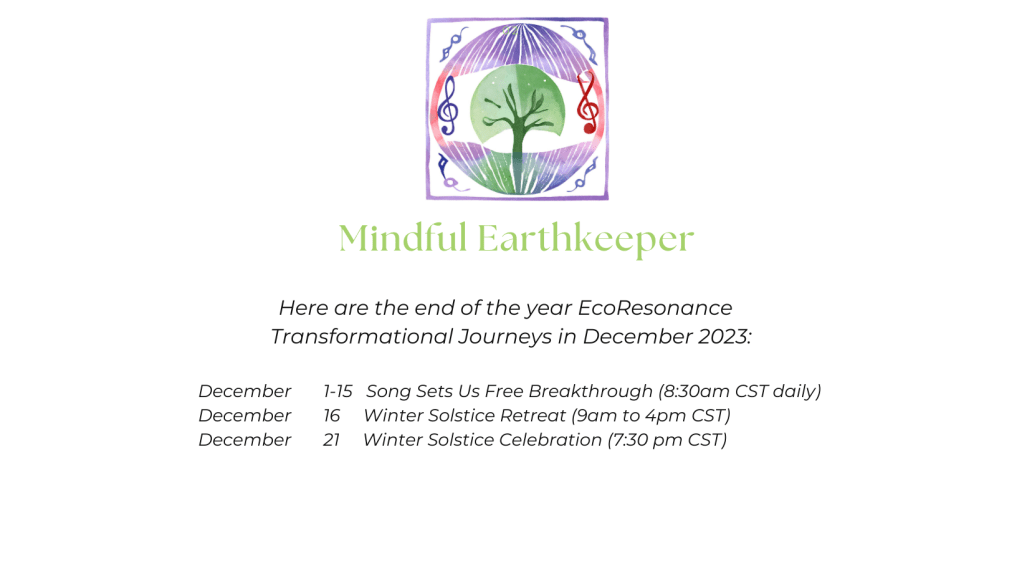 Mindful Earthkeeper

Here are the end of the year EcoResonance Transformational Journeys in December 2023:

December 1-15 Song Sets Us Free Breakthrough (8:30am CST daily)
December 16 Winter Solstice Retreat (9am to 4pm CST)
December 21 Winter Solstice Celebration (7:30 pm CST)